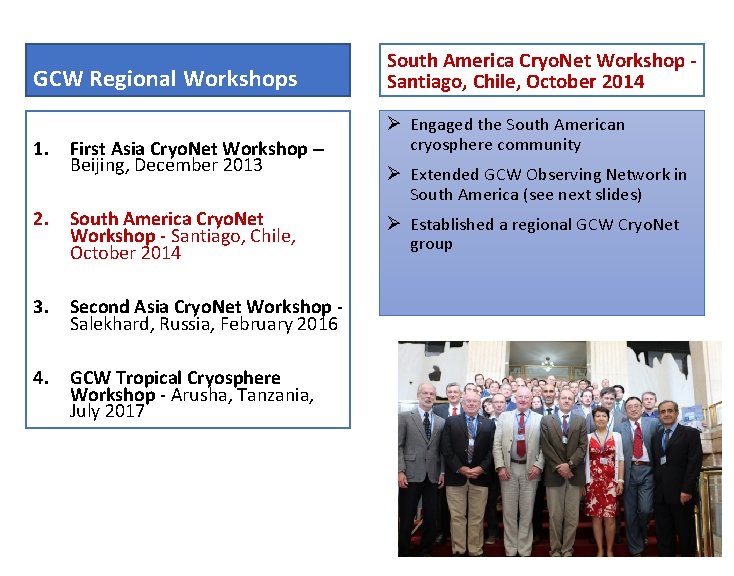 GCW Regional Workshops

1. First Asia CryoNet Workshop – Beijing, December 2013

2. South America CryoNet Workshop - Santiago, Chile, October 2014

3. Second Asia CryoNet Workshop - Salekhard, Russia, February 2016

4. GCW Tropical Cryosphere Workshop - Arusha, Tanzania, July 2017

South America CryoNet Workshop - Santiago, Chile, October 2014

➢ Engaged the South American cryosphere community

➢ Extended GCW Observing Network in South America (see next slides)

➢ Established a regional GCW CryoNet group